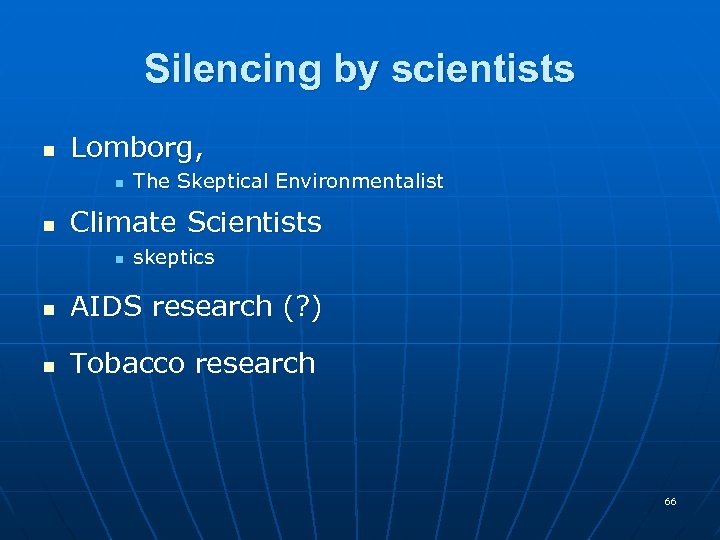 Silencing by scientists

- Lomborg,
  - The Skeptical Environmentalist
- Climate Scientists
  - skeptics
- AIDS research (?)
- Tobacco research

66